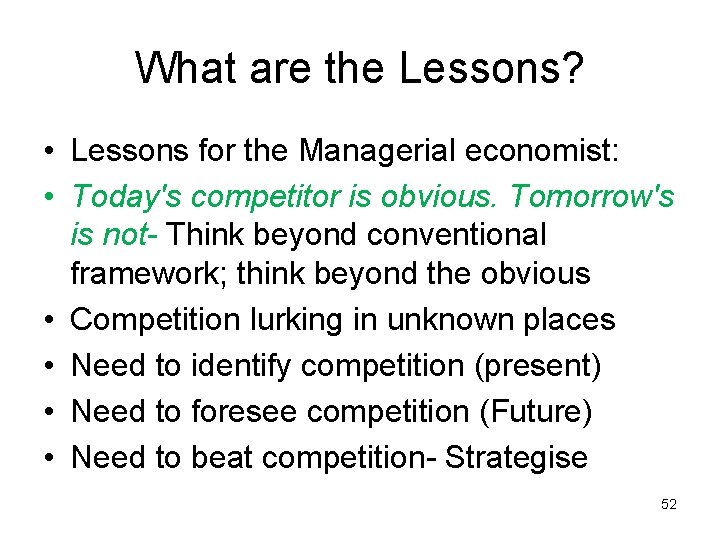 What are the Lessons?

• Lessons for the Managerial economist:
• Today's competitor is obvious. Tomorrow's is not- Think beyond conventional framework; think beyond the obvious
• Competition lurking in unknown places
• Need to identify competition (present)
• Need to foresee competition (Future)
• Need to beat competition- Strategise

52